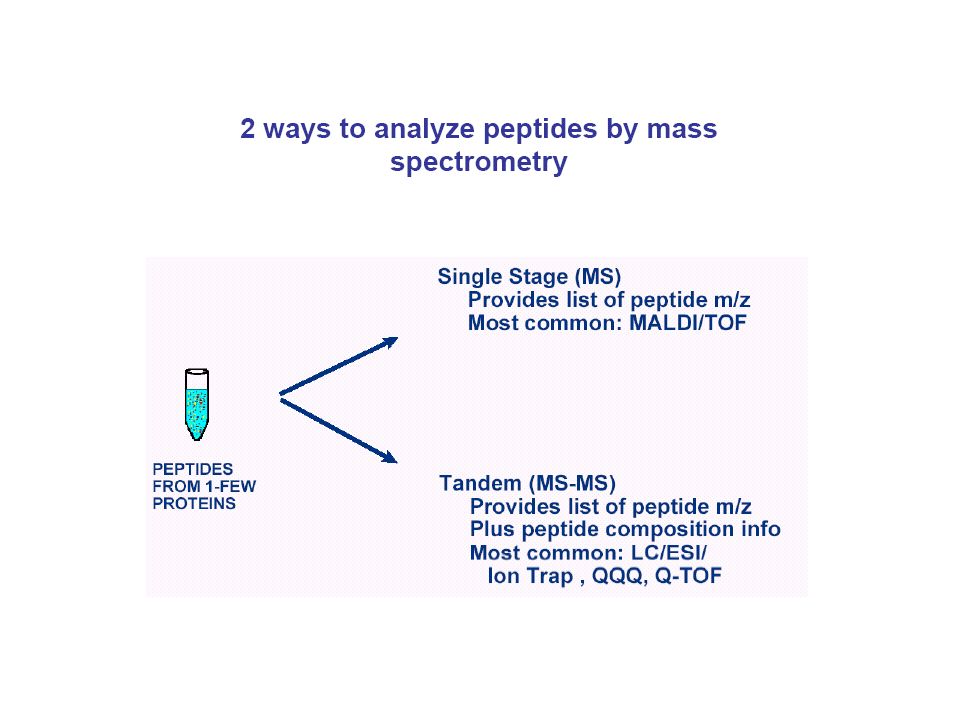 2 ways to analyze peptides by mass spectrometry

PEPTIDES FROM 1-FEW PROTEINS

Single Stage (MS)
Provides list of peptide m/z
Most common: MALDI/TOF

Tandem (MS-MS)
Provides list of peptide m/z
Plus peptide composition info
Most common: LC/ESI/
Ion Trap , QQQ, Q-TOF